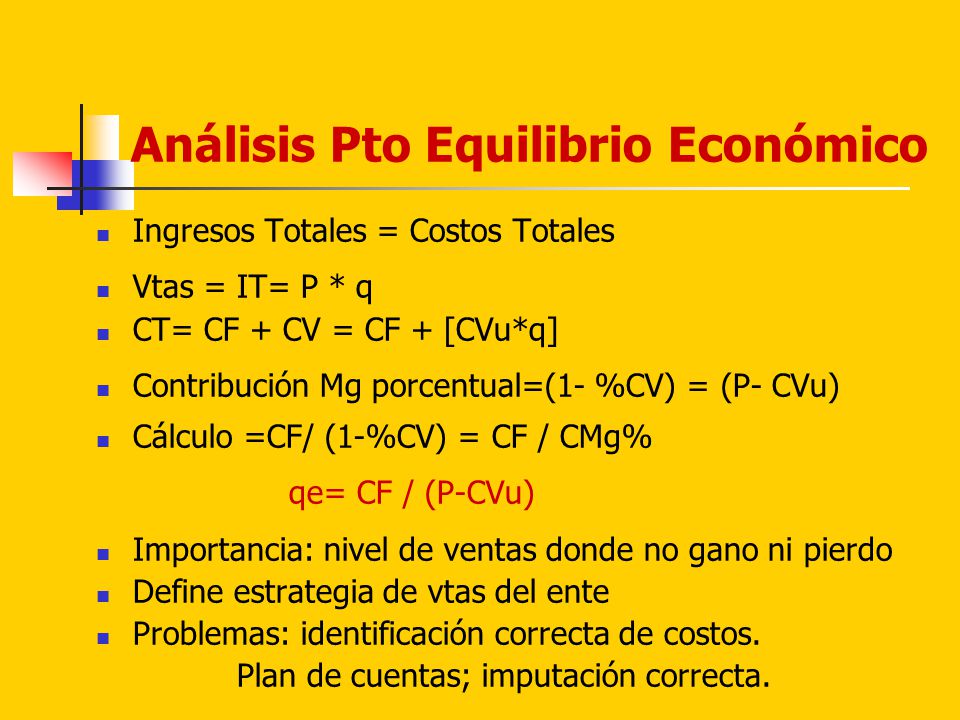 Análisis Pto Equilibrio Económico

- Ingresos Totales = Costos Totales
- Vtas = IT= P * q
- CT= CF + CV = CF + [CVu*q]
- Contribución Mg porcentual=(1- %CV) = (P- CVu)
- Cálculo =CF/ (1-%CV) = CF / CMg%

qe= CF / (P-CVu)

- Importancia: nivel de ventas donde no gano ni pierdo
- Define estrategia de vtas del ente
- Problemas: identificación correcta de costos. Plan de cuentas; imputación correcta.